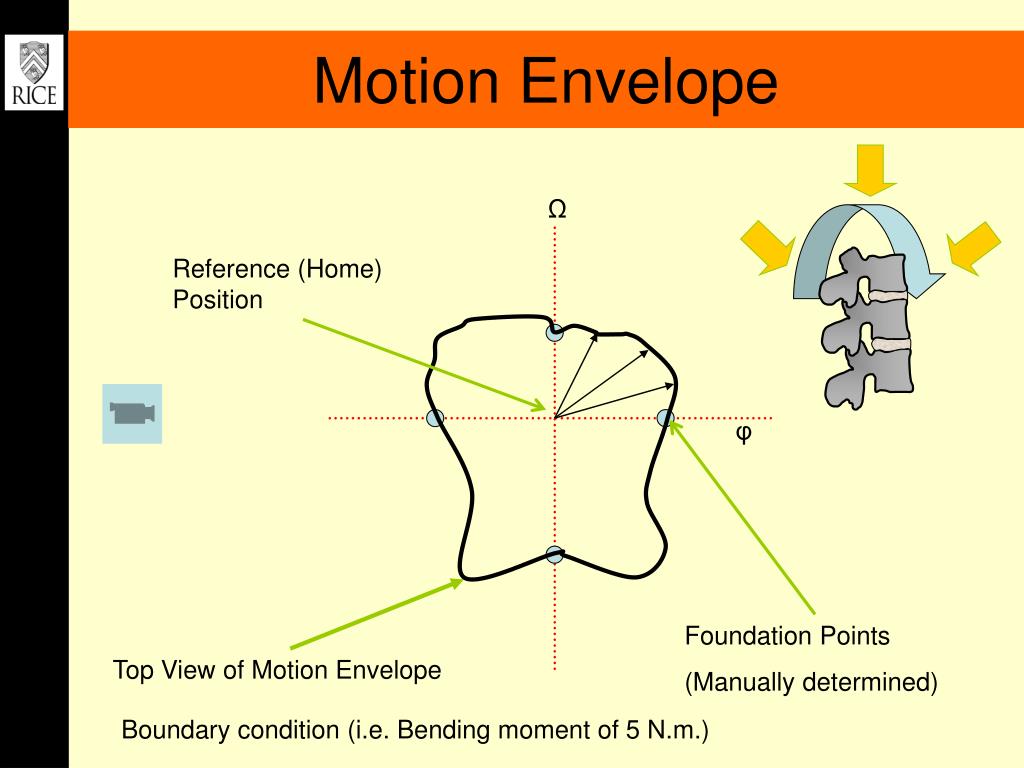 RICE

Motion Envelope

Ω

Reference (Home) Position

φ

Foundation Points

(Manually determined)

Top View of Motion Envelope

Boundary condition (i.e. Bending moment of 5 N.m.)